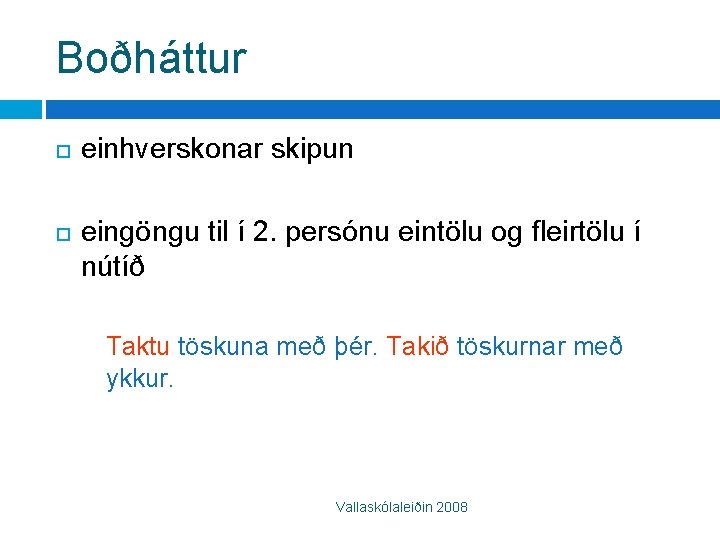 Boðháttur

einhverskonar skipun

eingöngu til í 2. persónu eintölu og fleirtölu í nútíð

Taktu töskuna með þér. Takið töskurnar með ykkur.

Vallaskólaleiðin 2008